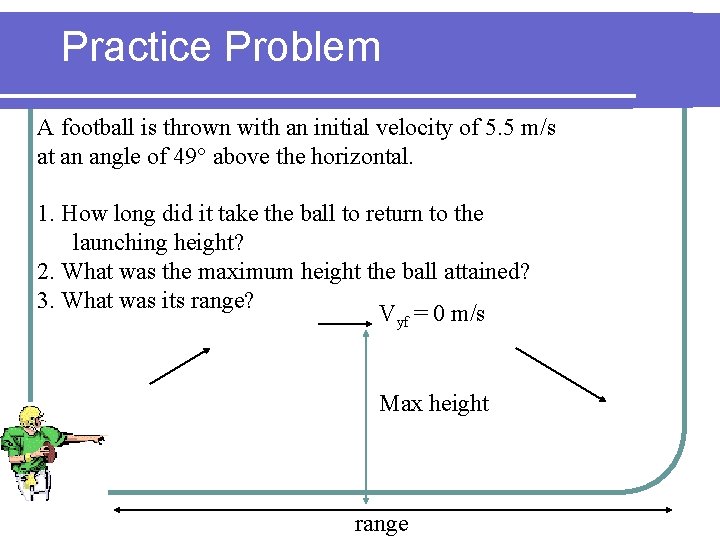 Practice Problem

A football is thrown with an initial velocity of 5.5 m/s at an angle of 49° above the horizontal.

1. How long did it take the ball to return to the launching height?
2. What was the maximum height the ball attained?
3. What was its range?

$V_{yf} = 0$ m/s

Max height

range